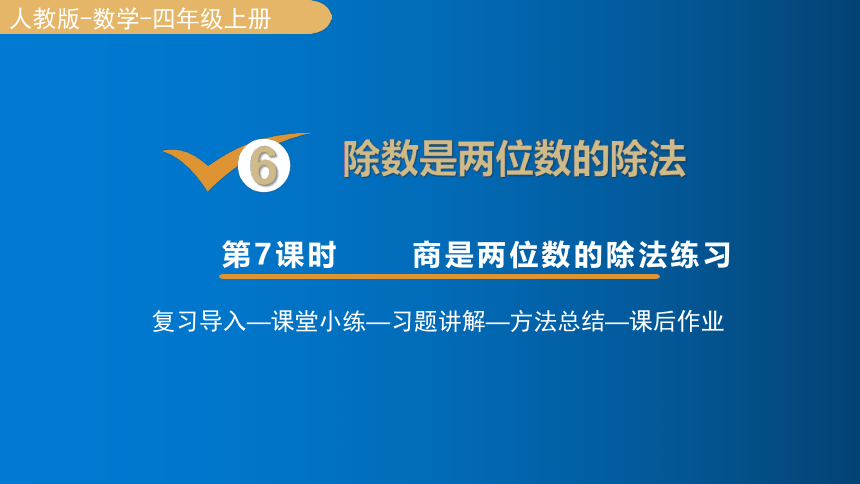 人教版-数学-四年级上册

6 除数是两位数的除法

第7课时　　商是两位数的除法练习

复习导入—课堂小练—习题讲解—方法总结—课后作业